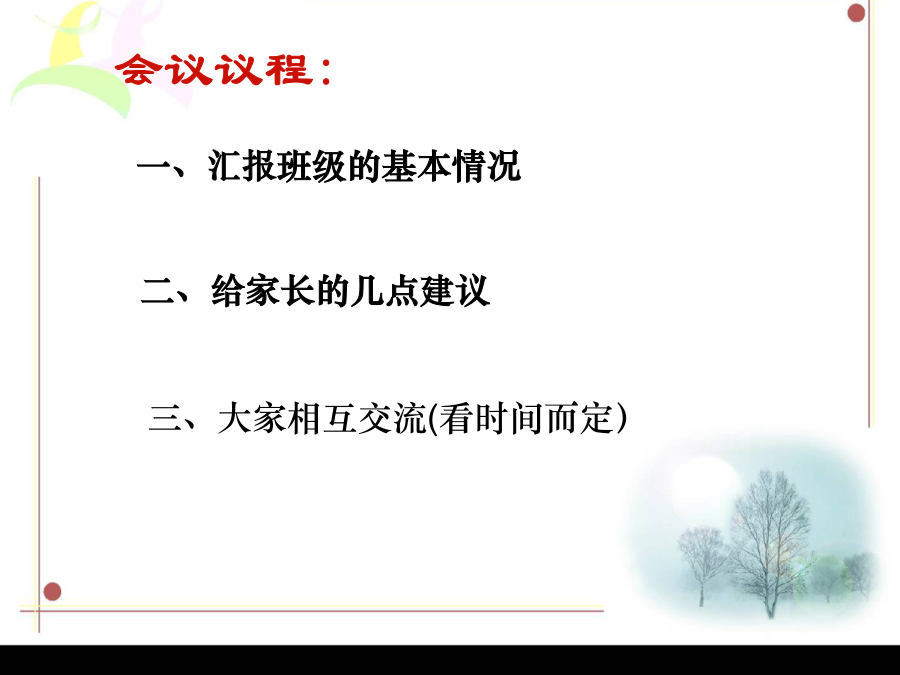 会议议程：

一、汇报班级的基本情况

二、给家长的几点建议

三、大家相互交流(看时间而定）